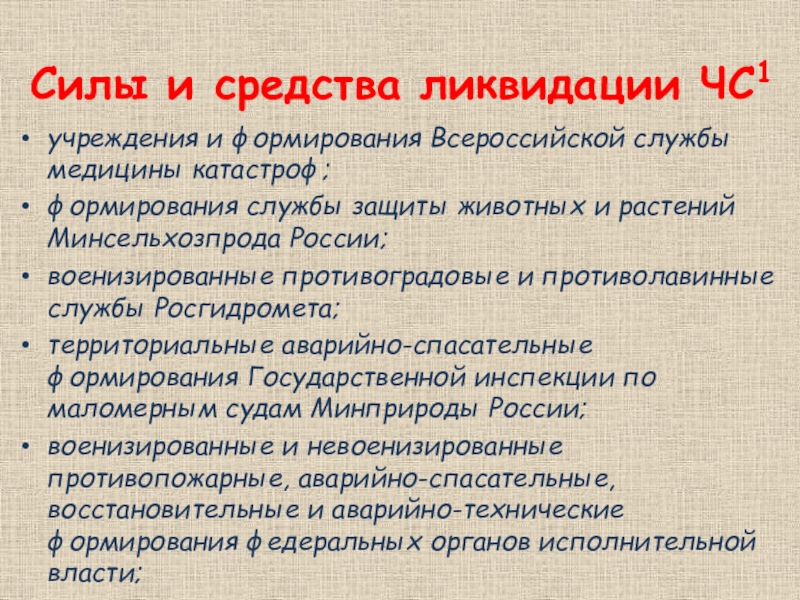 Силы и средства ликвидации ЧС$^1$

• учреждения и формирования Всероссийской службы медицины катастроф;
• формирования службы защиты животных и растений Минсельхозпрода России;
• военизированные противоградовые и противолавинные службы Росгидромета;
• территориальные аварийно-спасательные формирования Государственной инспекции по маломерным судам Минприроды России;
• военизированные и невоенизированные противопожарные, аварийно-спасательные, восстановительные и аварийно-технические формирования федеральных органов исполнительной власти;